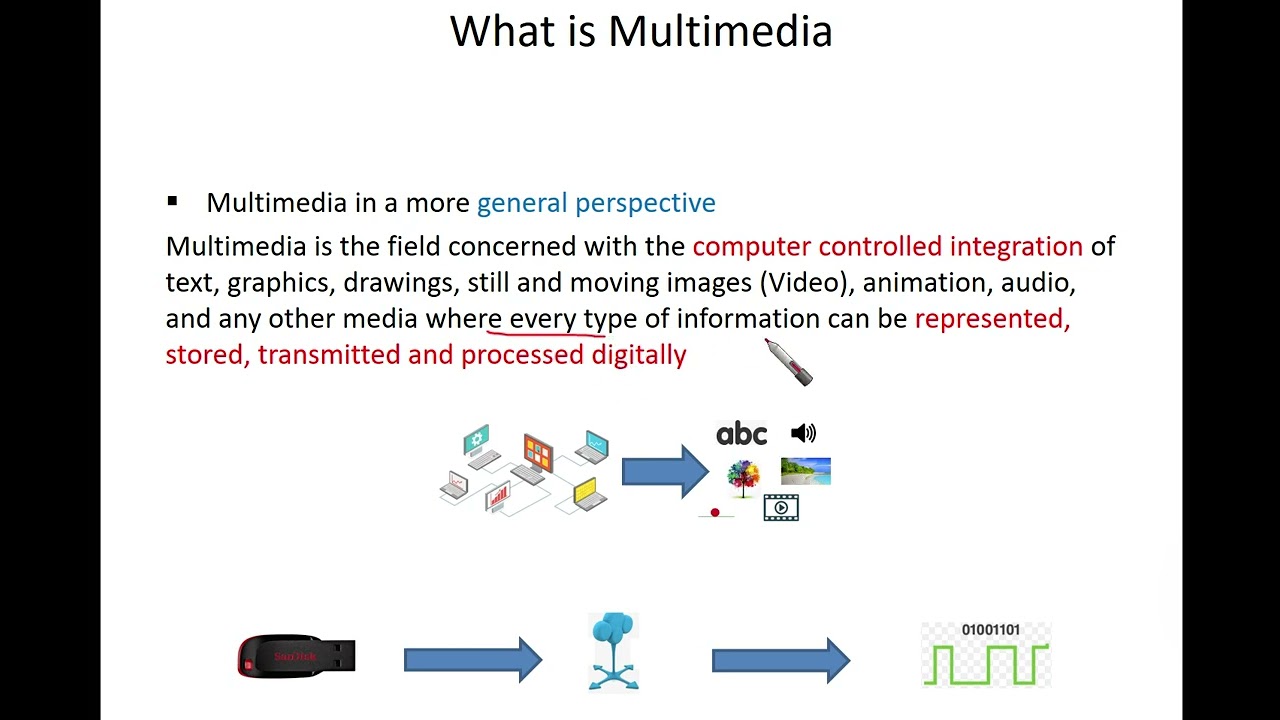 What is Multimedia

▪ Multimedia in a more general perspective

Multimedia is the field concerned with the computer controlled integration of text, graphics, drawings, still and moving images (Video), animation, audio, and any other media where every type of information can be represented, stored, transmitted and processed digitally

abc

SanDisk

01001101